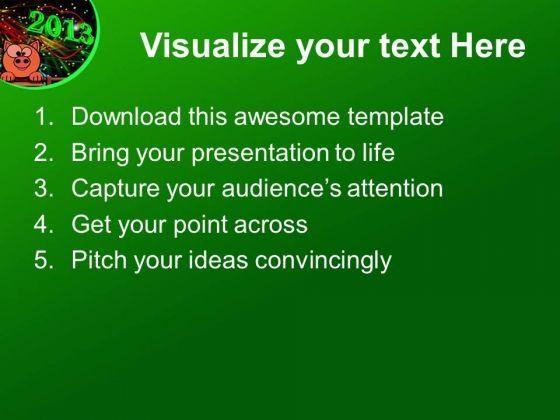 2013

Visualize your text Here

1. Download this awesome template
2. Bring your presentation to life
3. Capture your audience's attention
4. Get your point across
5. Pitch your ideas convincingly